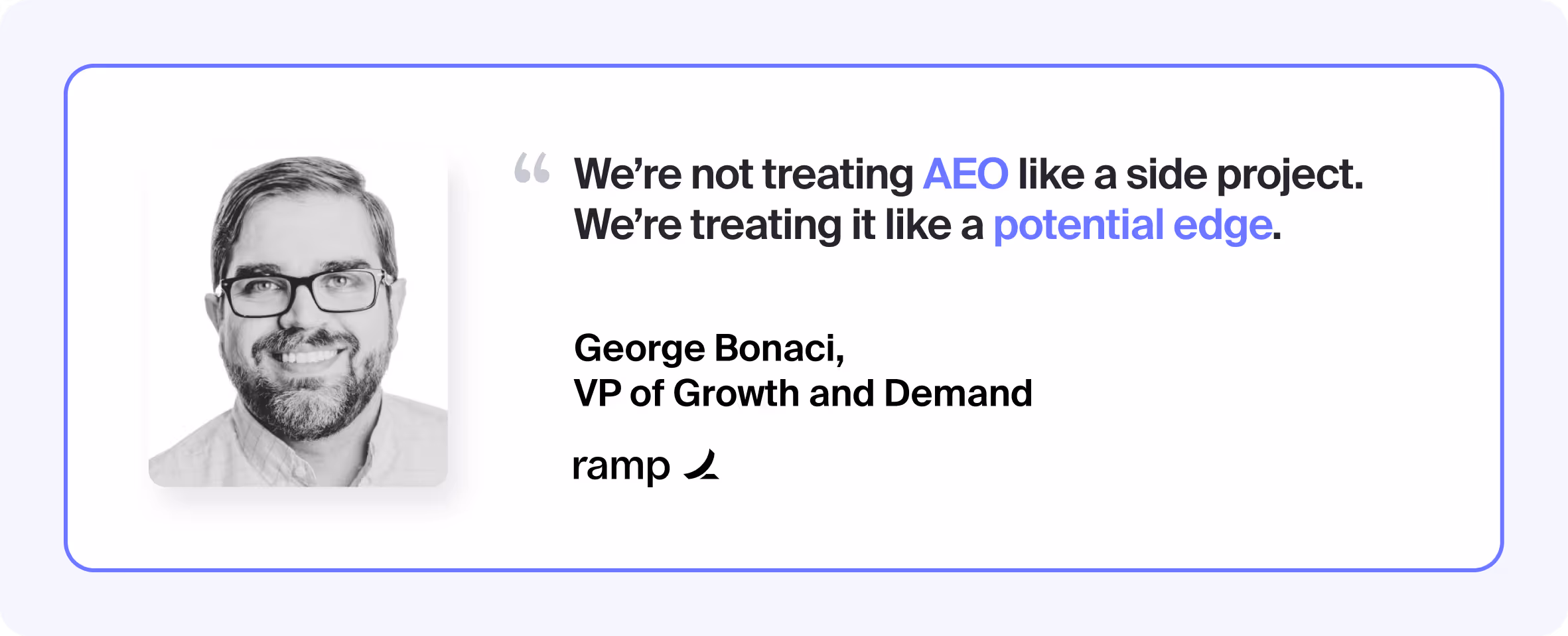 “ We’re not treating AEO like a side project. We’re treating it like a potential edge.

George Bonaci,
VP of Growth and Demand

ramp